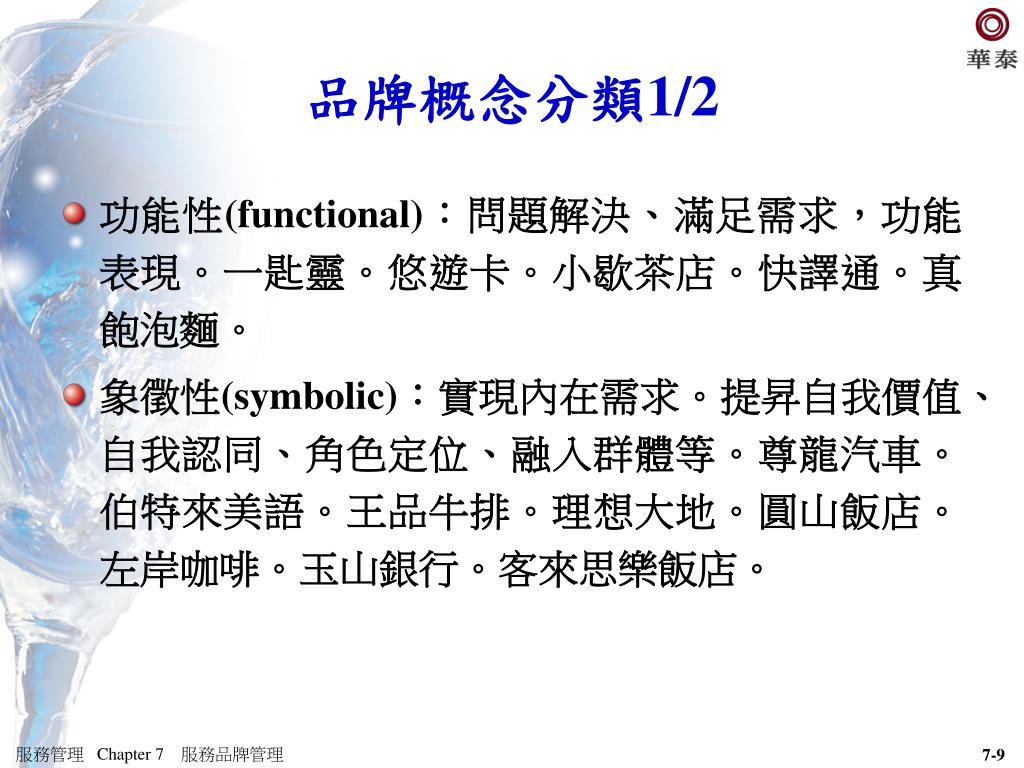 華泰

品牌概念分類1/2

功能性(functional)：問題解決、滿足需求，功能表現。一匙靈。悠遊卡。小歇茶店。快譯通。真飽泡麵。

象徵性(symbolic)：實現內在需求。提昇自我價值、自我認同、角色定位、融入群體等。尊龍汽車。伯特來美語。王品牛排。理想大地。圓山飯店。左岸咖啡。玉山銀行。客來思樂飯店。

服務管理 Chapter 7 服務品牌管理

7-9